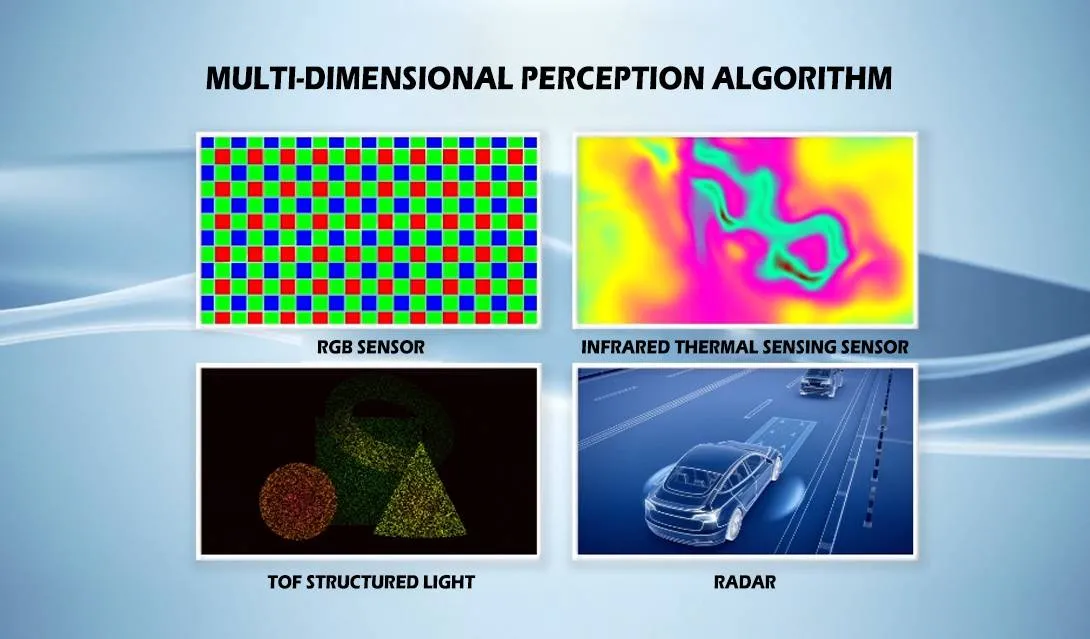 MULTI-DIMENSIONAL PERCEPTION ALGORITHM

RGB SENSOR

INFRARED THERMAL SENSING SENSOR

TOF STRUCTURED LIGHT

RADAR